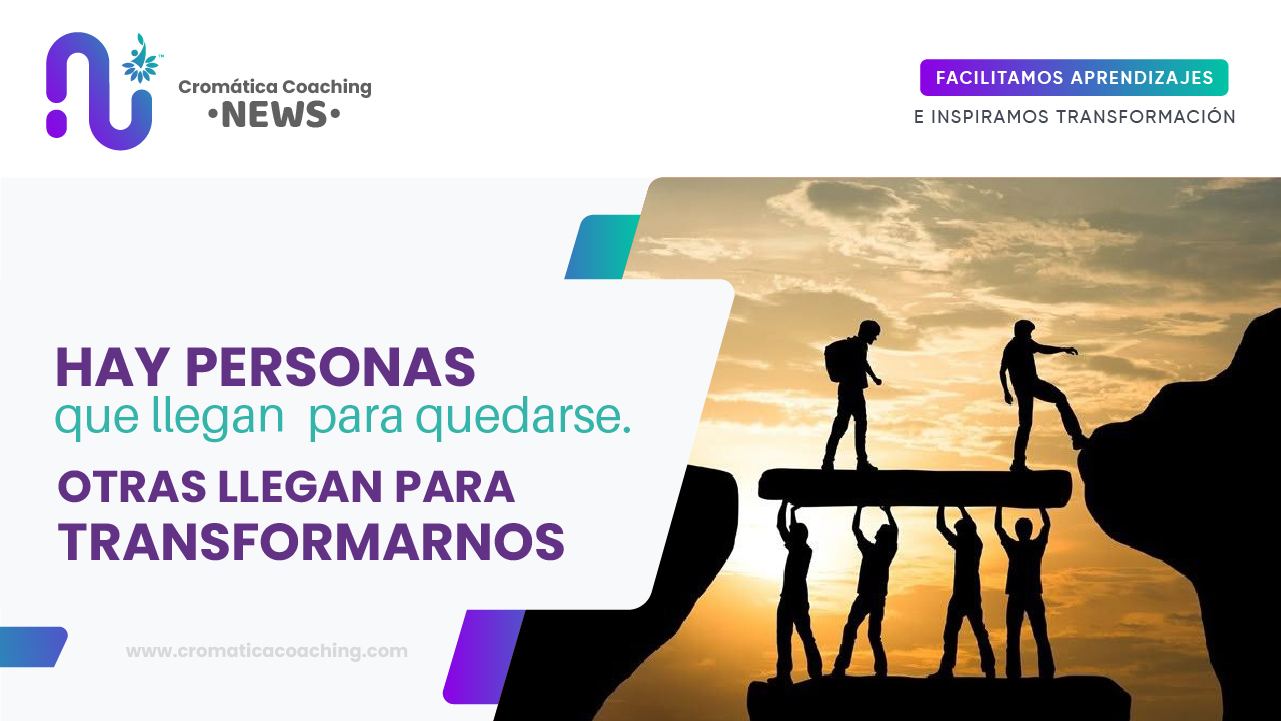 Cromática Coaching
•NEWS•

FACILITAMOS APRENDIZAJES
E INSPIRAMOS TRANSFORMACIÓN

HAY PERSONAS
que llegan para quedarse.
OTRAS LLEGAN PARA
TRANSFORMARNOS

www.cromaticacoaching.com